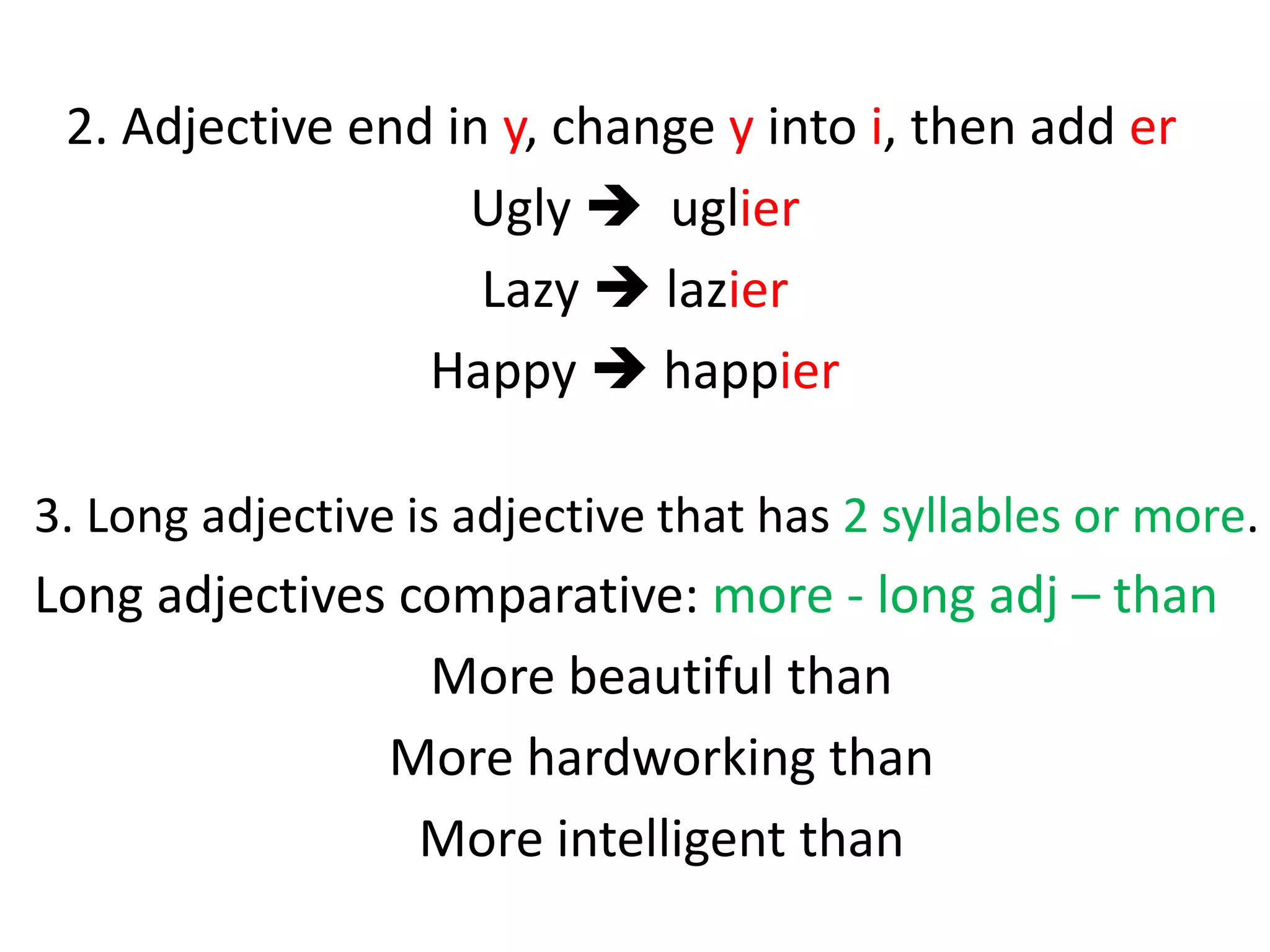 2. Adjective end in y, change y into i, then add er

Ugly → uglier

Lazy → lazier

Happy → happier

3. Long adjective is adjective that has 2 syllables or more.

Long adjectives comparative: more - long adj – than

More beautiful than

More hardworking than

More intelligent than